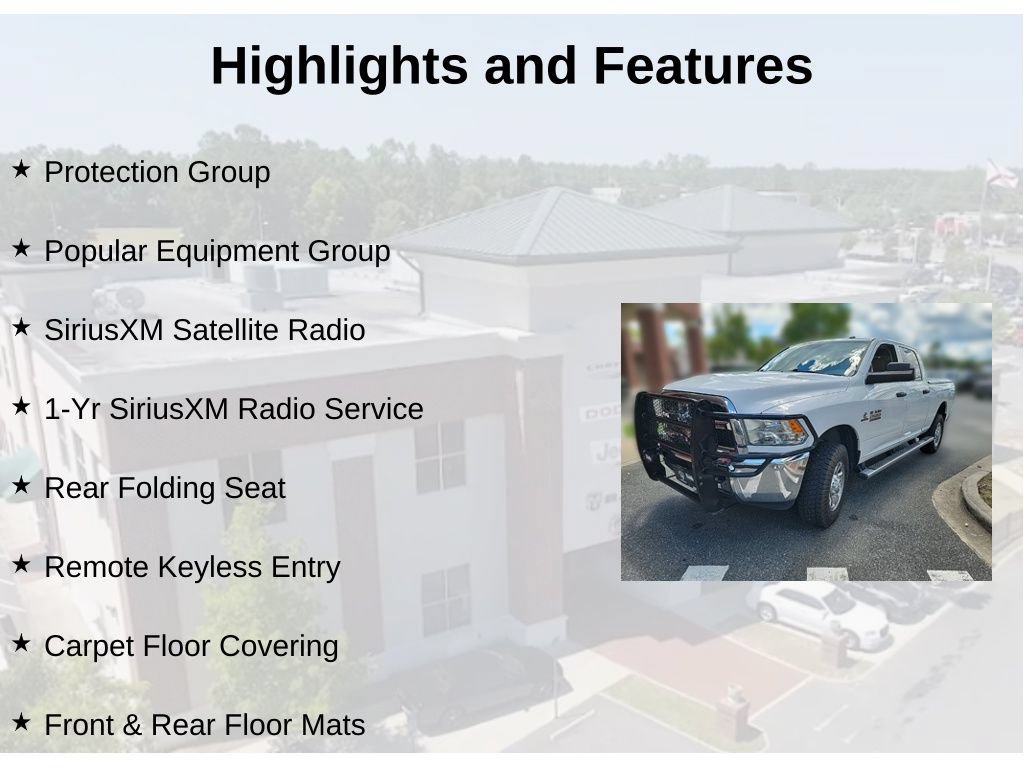 Highlights and Features

★ Protection Group

★ Popular Equipment Group

★ SiriusXM Satellite Radio

★ 1-Yr SiriusXM Radio Service

★ Rear Folding Seat

★ Remote Keyless Entry

★ Carpet Floor Covering

★ Front & Rear Floor Mats